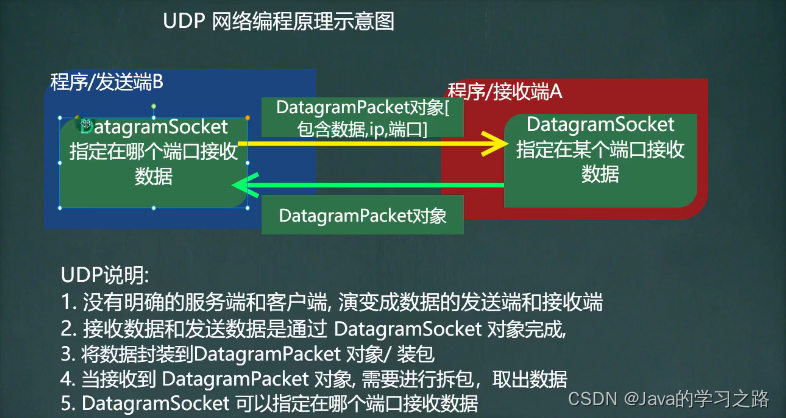 UDP 网络编程原理示意图

程序/发送端B

DatagramSocket
指定在哪个端口接收数据

DatagramPacket对象[包含数据,ip,端口]

DatagramPacket对象

程序/接收端A

DatagramSocket
指定在某个端口接收数据

UDP说明:
1. 没有明确的服务端和客户端, 演变成数据的发送端和接收端
2. 接收数据和发送数据是通过 DatagramSocket 对象完成,
3. 将数据封装到DatagramPacket 对象/ 装包
4. 当接收到 DatagramPacket 对象, 需要进行拆包，取出数据
5. DatagramSocket 可以指定在哪个端口接收数据

CSDN @Java的学习之路